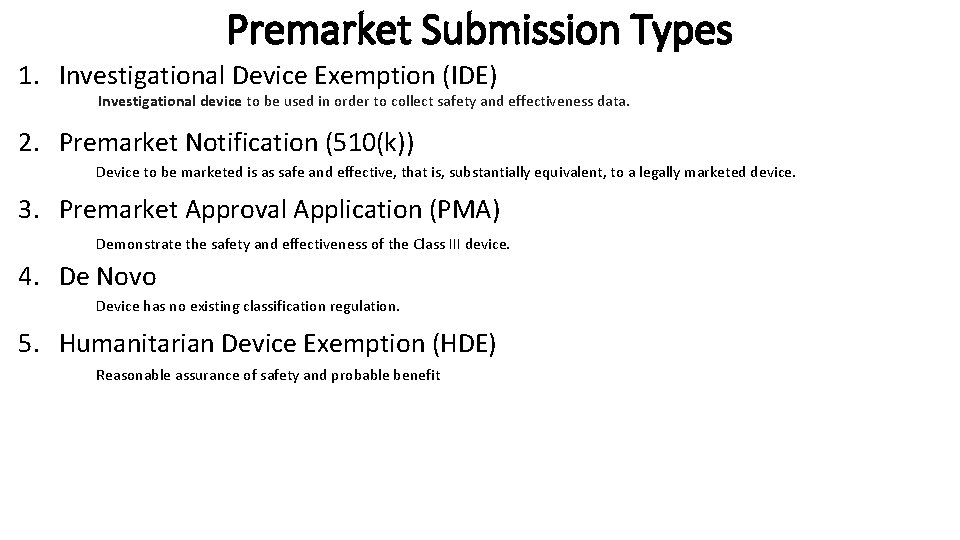 Premarket Submission Types

1. Investigational Device Exemption (IDE)

Investigational device to be used in order to collect safety and effectiveness data.

2. Premarket Notification (510(k))

Device to be marketed is as safe and effective, that is, substantially equivalent, to a legally marketed device.

3. Premarket Approval Application (PMA)

Demonstrate the safety and effectiveness of the Class III device.

4. De Novo

Device has no existing classification regulation.

5. Humanitarian Device Exemption (HDE)

Reasonable assurance of safety and probable benefit